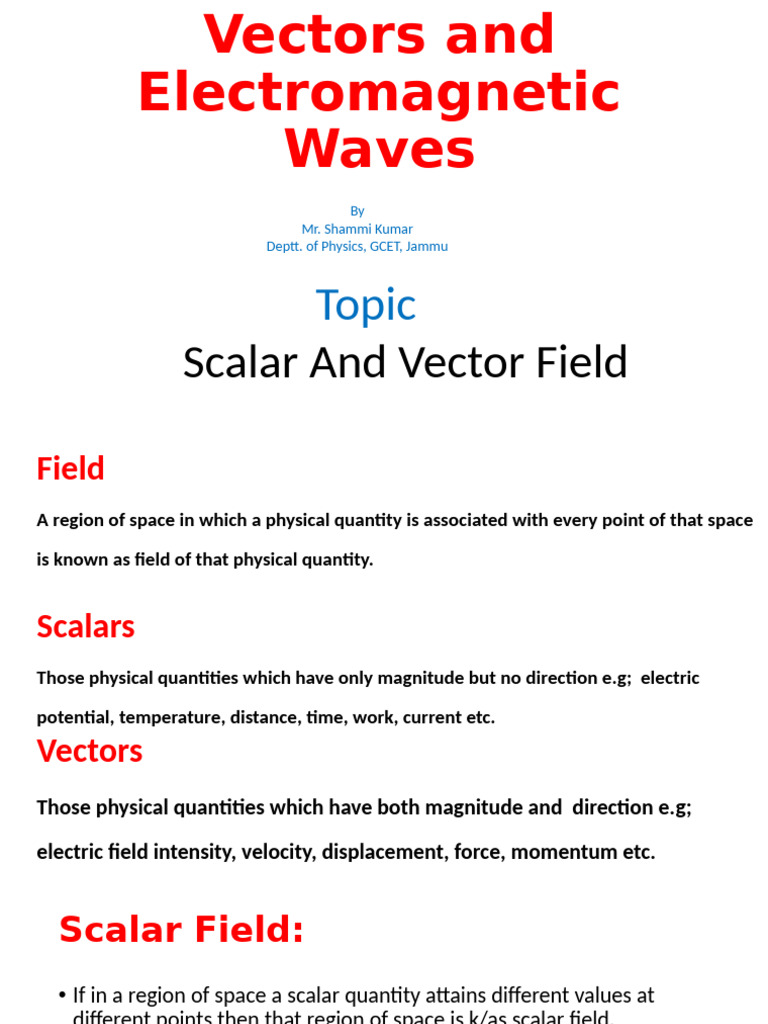 Vectors and Electromagnetic Waves

By
Mr. Shammi Kumar
Deptt. of Physics, GCET, Jammu

Topic

Scalar And Vector Field

Field

A region of space in which a physical quantity is associated with every point of that space is known as field of that physical quantity.

Scalars

Those physical quantities which have only magnitude but no direction e.g; electric potential, temperature, distance, time, work, current etc.

Vectors

Those physical quantities which have both magnitude and direction e.g; electric field intensity, velocity, displacement, force, momentum etc.

Scalar Field:

• If in a region of space a scalar quantity attains different values at different points then that region of space is k/as scalar field.